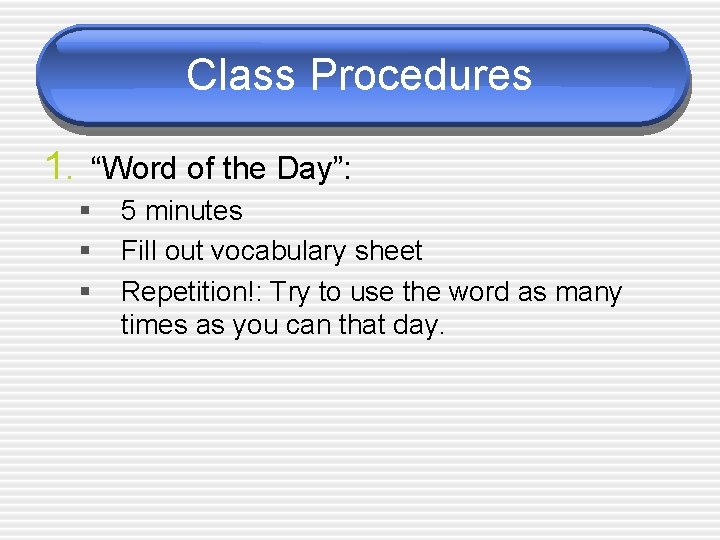 Class Procedures

1. “Word of the Day”:

- 5 minutes
- Fill out vocabulary sheet
- Repetition!: Try to use the word as many times as you can that day.